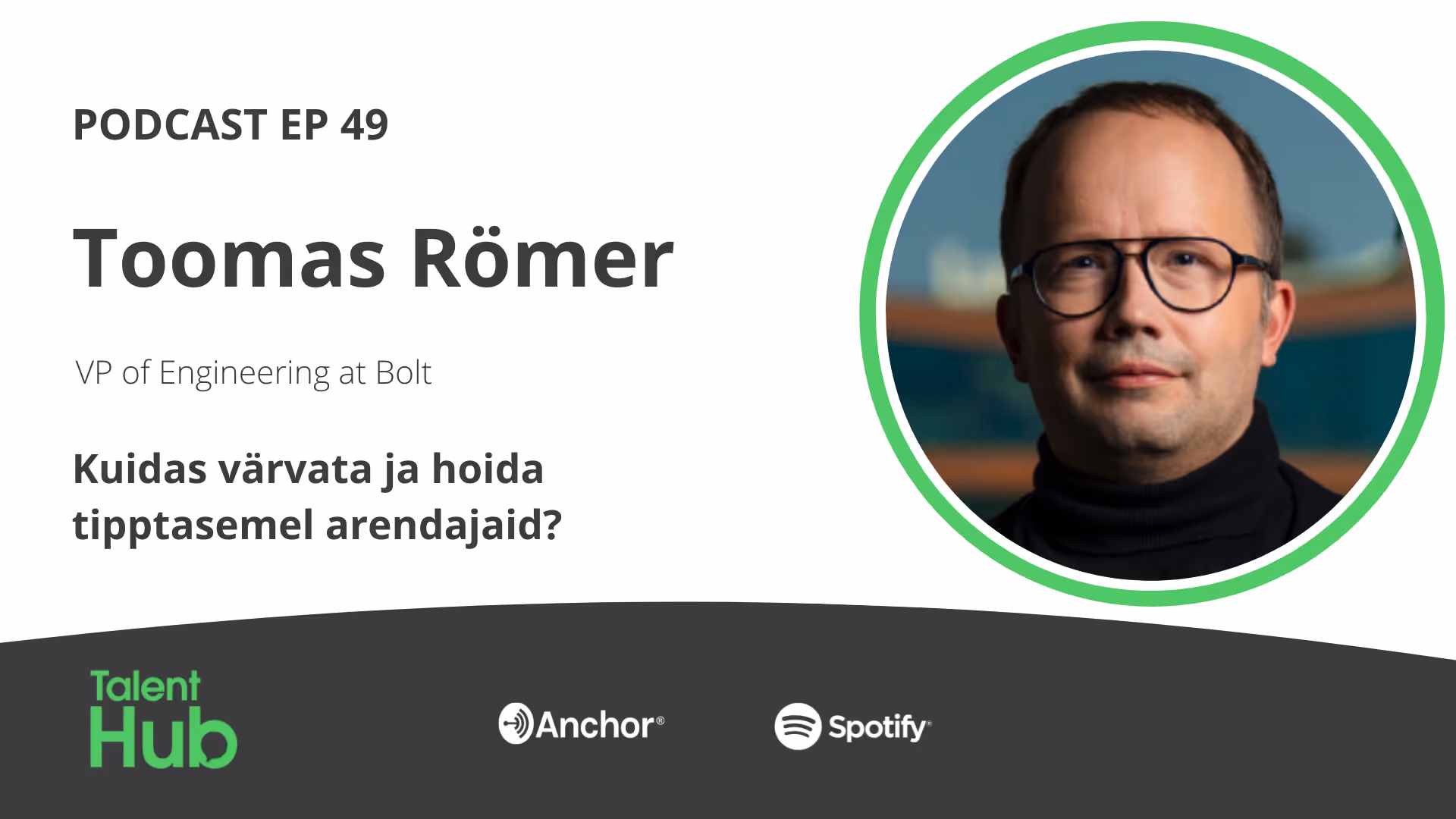 PODCAST EP 49

Toomas Römer

VP of Engineering at Bolt

Kuidas värvata ja hoida tipptasemel arendajaid?

Talent Hub

Anchor®

Spotify®